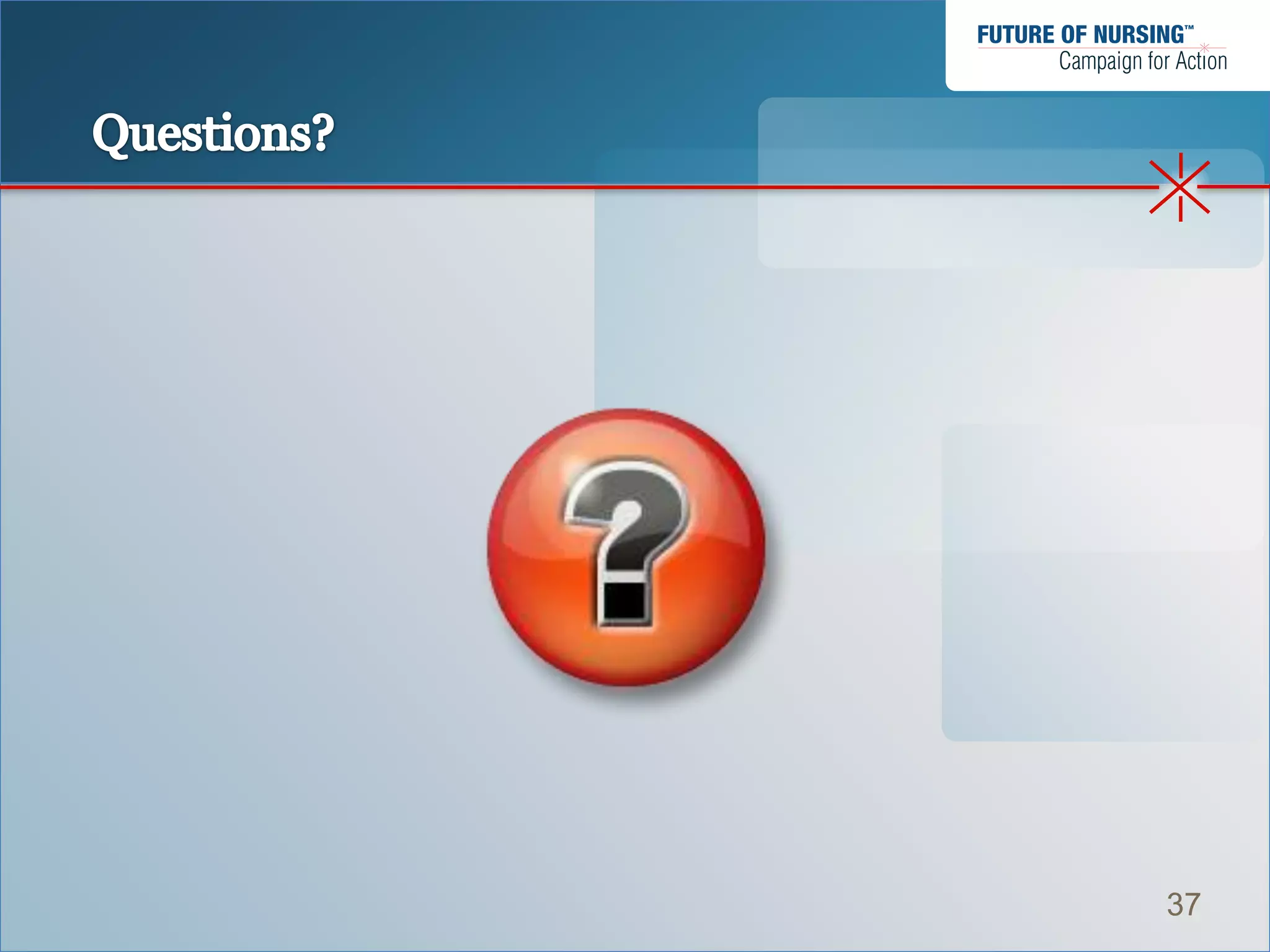 FUTURE OF NURSING™
Campaign for Action

Questions?

?

37